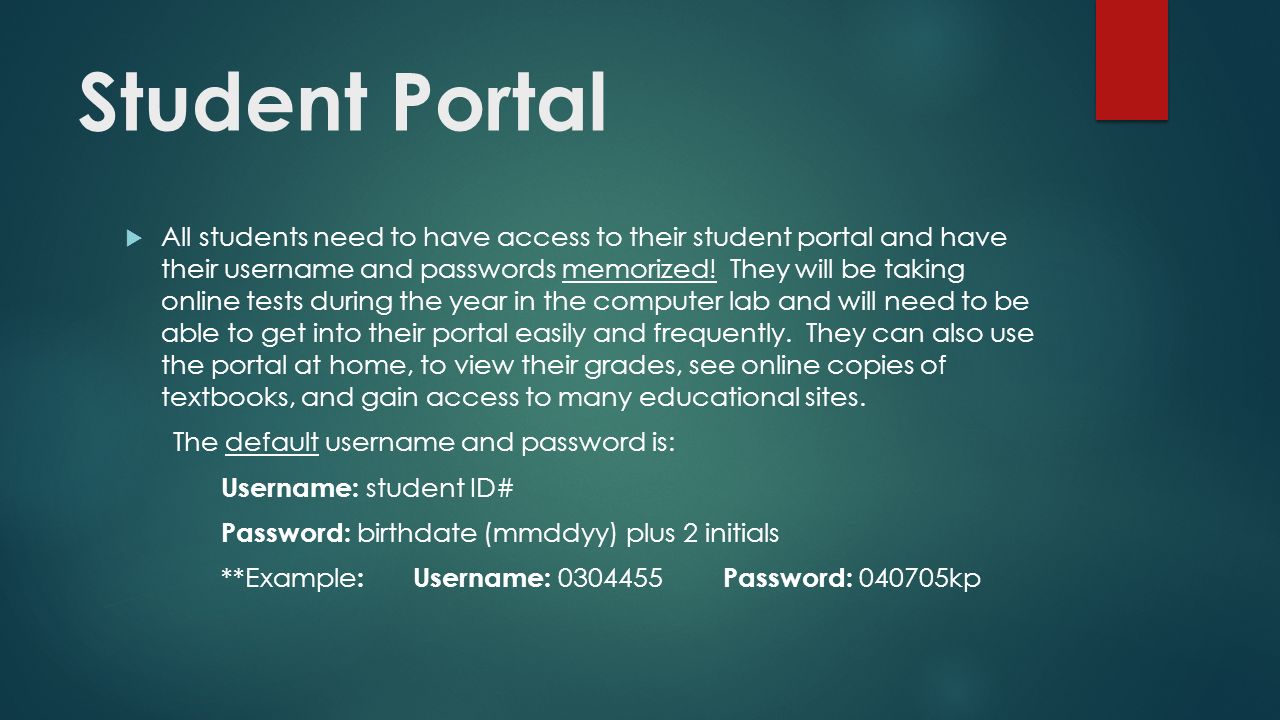 Student Portal

All students need to have access to their student portal and have their username and passwords memorized! They will be taking online tests during the year in the computer lab and will need to be able to get into their portal easily and frequently. They can also use the portal at home, to view their grades, see online copies of textbooks, and gain access to many educational sites.

The default username and password is:

Username: student ID#

Password: birthdate (mmddyy) plus 2 initials

**Example: Username: 0304455 Password: 040705kp